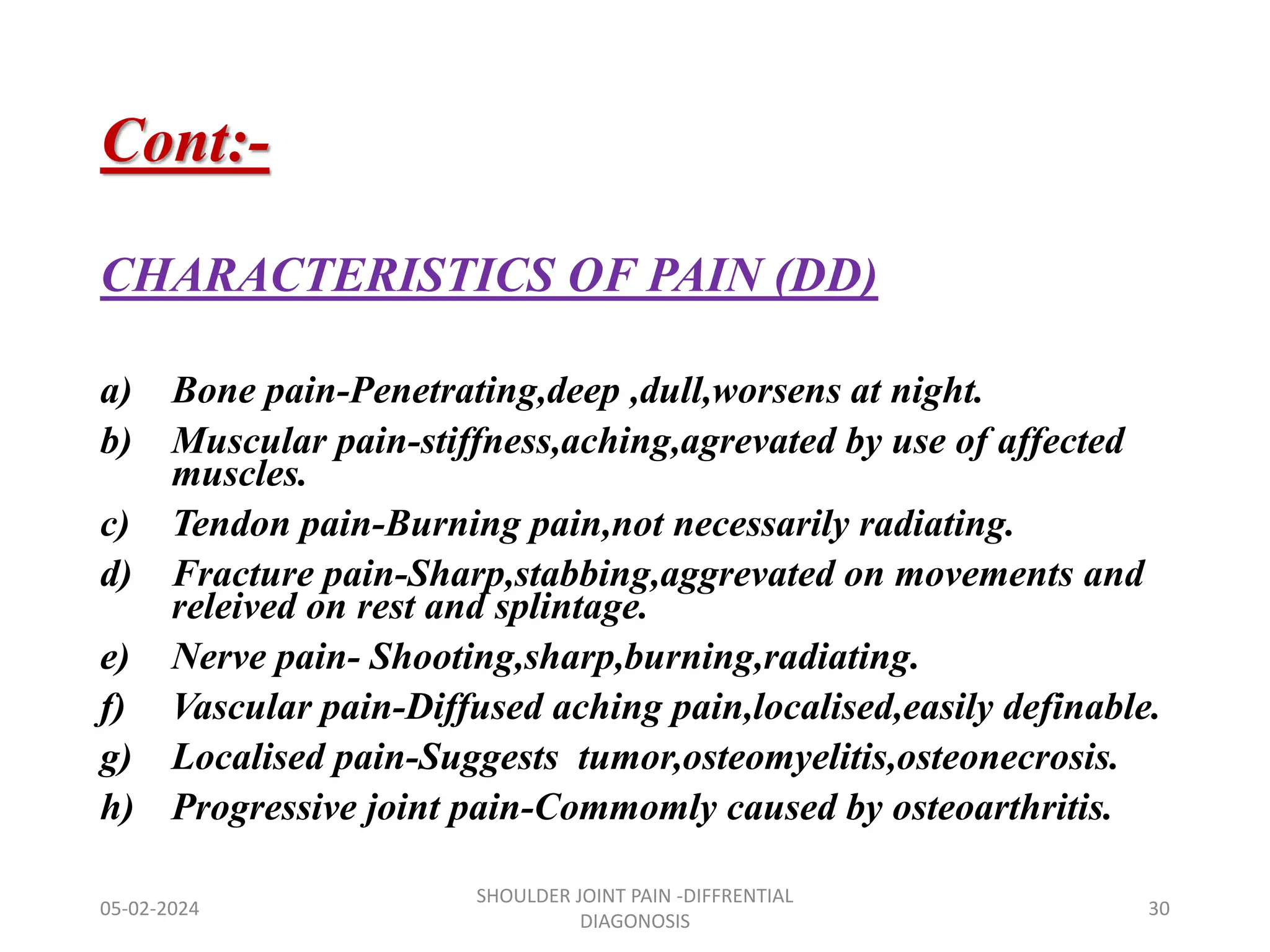 Cont:-

CHARACTERISTICS OF PAIN (DD)

a) Bone pain-Penetrating,deep ,dull,worsens at night.
b) Muscular pain-stiffness,aching,agrevated by use of affected muscles.
c) Tendon pain-Burning pain,not necessarily radiating.
d) Fracture pain-Sharp,stabbing,aggrevated on movements and releived on rest and splintage.
e) Nerve pain- Shooting,sharp,burning,radiating.
f) Vascular pain-Diffused aching pain,localised,easily definable.
g) Localised pain-Suggests tumor,osteomyelitis,osteonecrosis.
h) Progressive joint pain-Commomly caused by osteoarthritis.

05-02-2024

SHOULDER JOINT PAIN -DIFFRENTIAL DIAGONOSIS

30